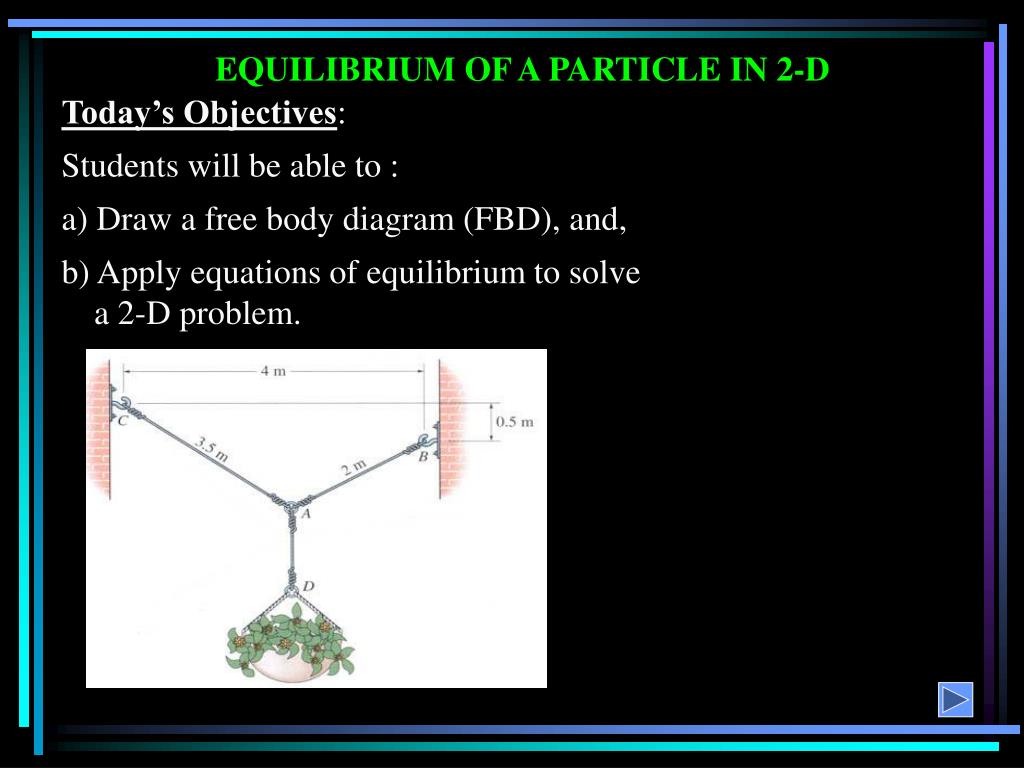 EQUILIBRIUM OF A PARTICLE IN 2-D

Today's Objectives:

Students will be able to :

a) Draw a free body diagram (FBD), and,

b) Apply equations of equilibrium to solve a 2-D problem.

4 m
0.5 m
C
3.5 m
2 m
B
A
D